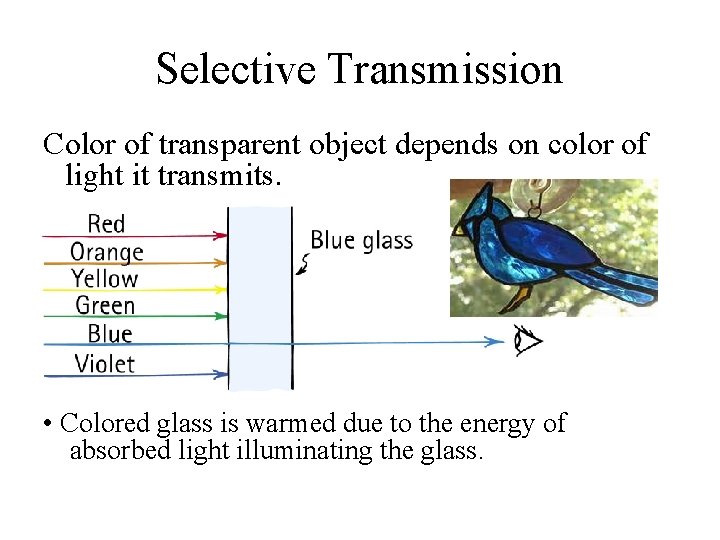 Selective Transmission

Color of transparent object depends on color of light it transmits.

Red
Orange
Yellow
Green
Blue
Violet

Blue glass

• Colored glass is warmed due to the energy of absorbed light illuminating the glass.